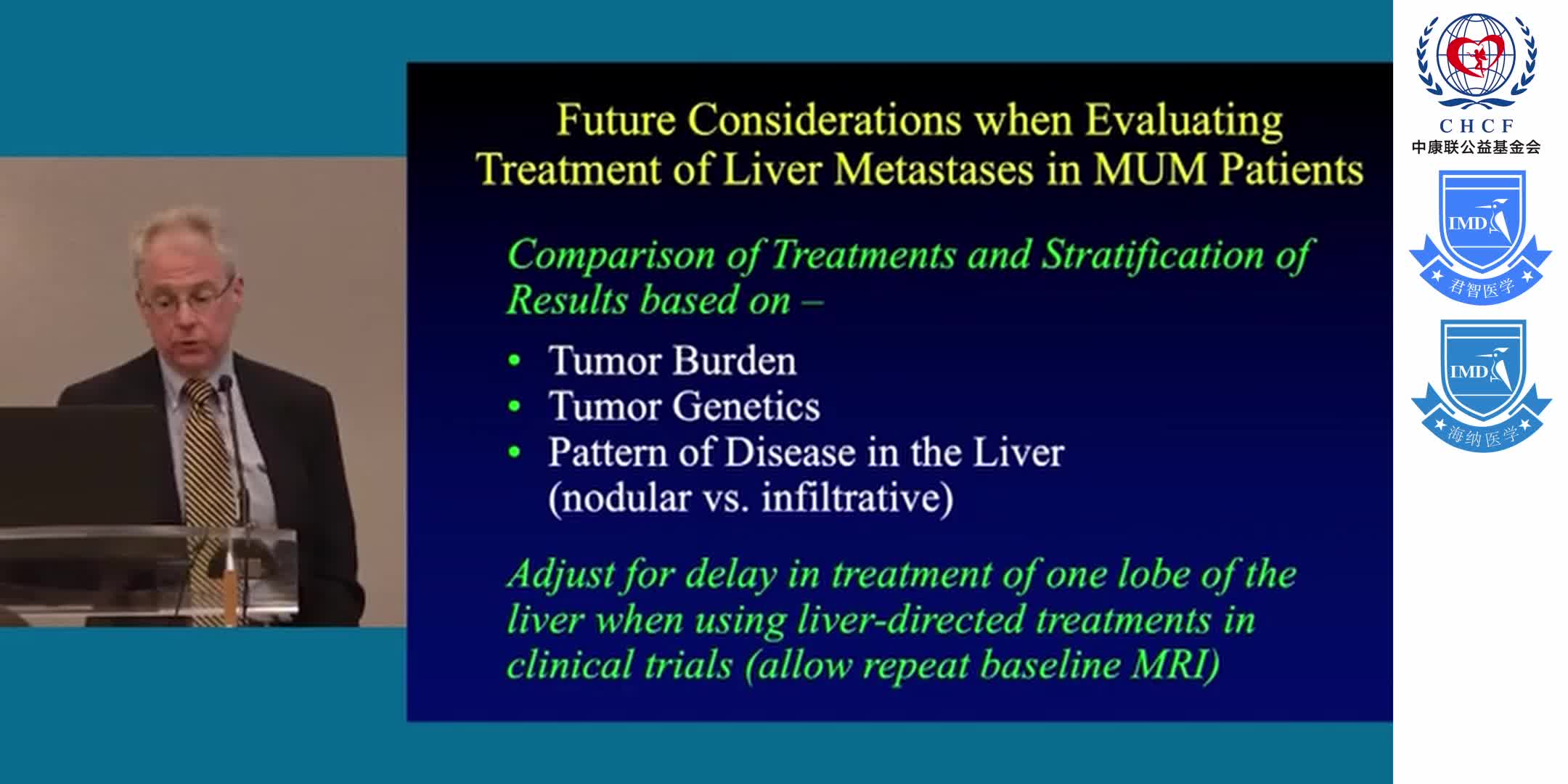 Future Considerations when Evaluating Treatment of Liver Metastases in MUM Patients

Comparison of Treatments and Stratification of Results based on –

• Tumor Burden
• Tumor Genetics
• Pattern of Disease in the Liver (nodular vs. infiltrative)

Adjust for delay in treatment of one lobe of the liver when using liver-directed treatments in clinical trials (allow repeat baseline MRI)

CHCF
中康联公益基金会

IMD
君智医学

IMD
海纳医学